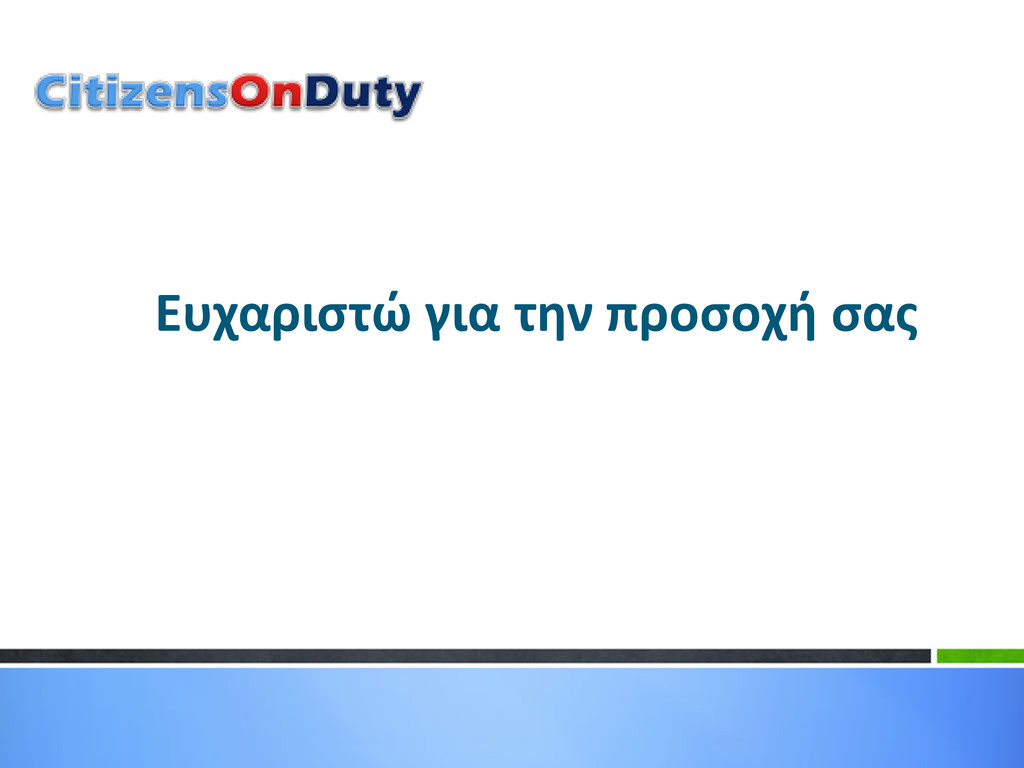 CitizensOnDuty

Ευχαριστώ για την προσοχή σας